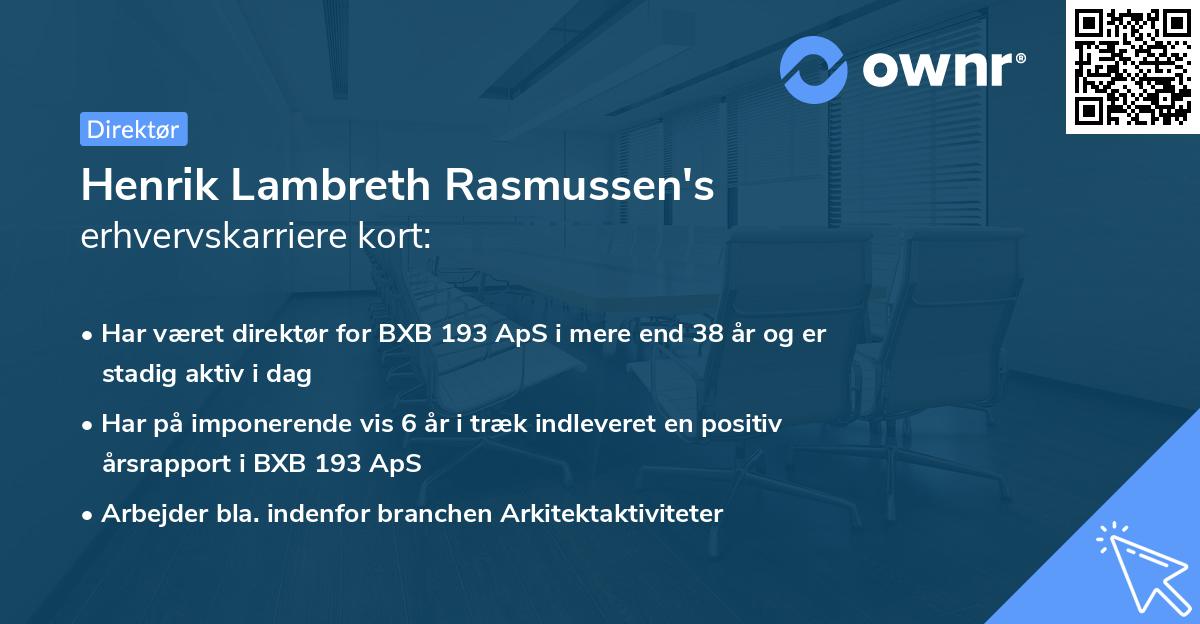 ownr®

Direktør

Henrik Lambreth Rasmussen's
erhvervskarriere kort:

• Har været direktør for BXB 193 ApS i mere end 38 år og er stadig aktiv i dag

• Har på imponerende vis 6 år i træk indleveret en positiv årsrapport i BXB 193 ApS

• Arbejder bla. indenfor branchen Arkitektaktiviteter